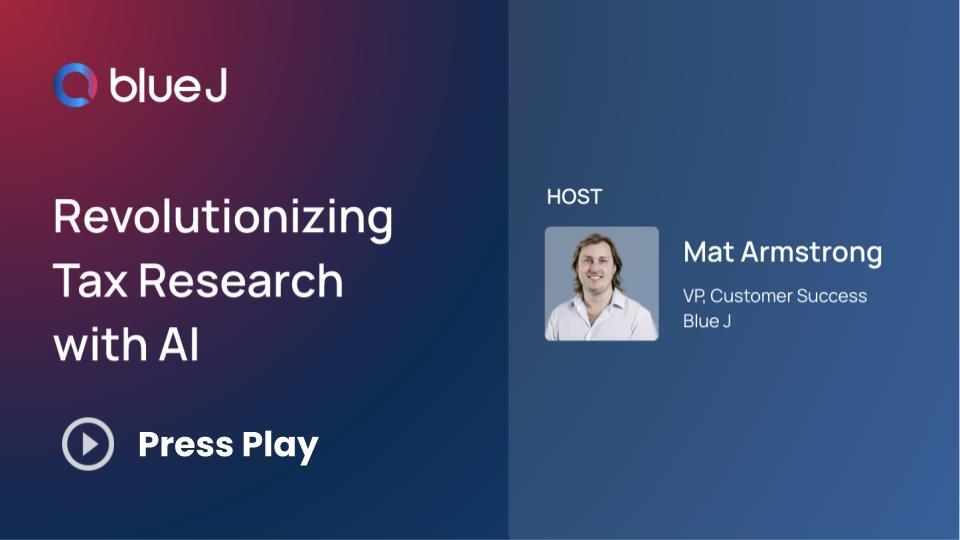 blue J

Revolutionizing Tax Research with AI

Press Play

HOST

Mat Armstrong

VP, Customer Success
Blue J